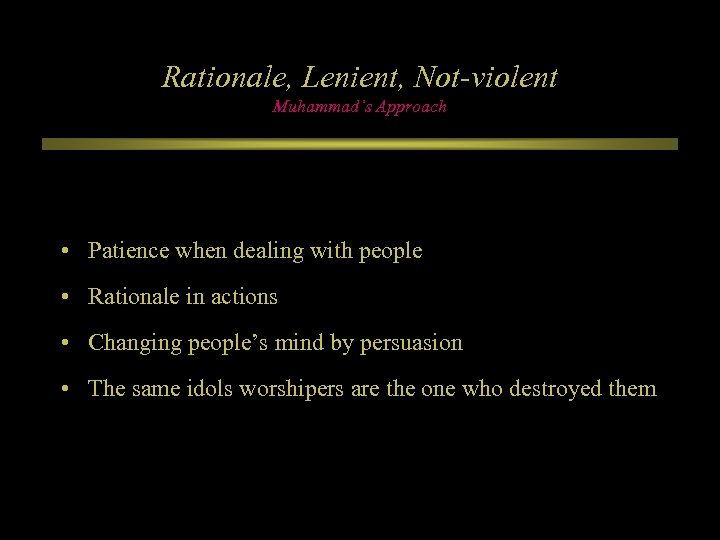 Rationale, Lenient, Not-violent
Muhammad's Approach

• Patience when dealing with people
• Rationale in actions
• Changing people's mind by persuasion
• The same idols worshipers are the one who destroyed them